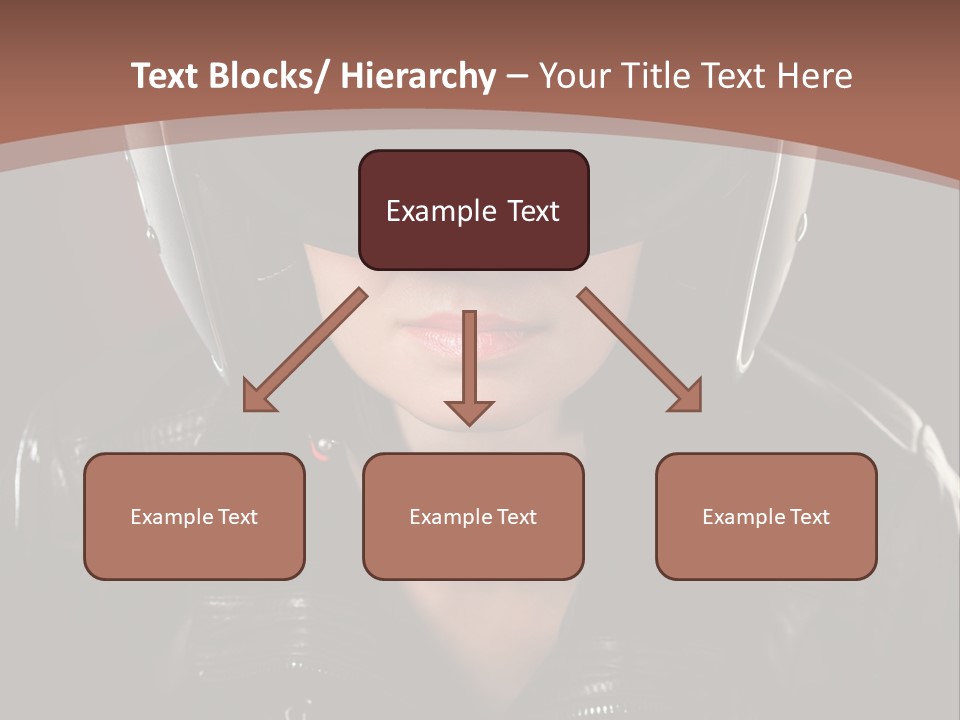 Text Blocks/ Hierarchy – Your Title Text Here

Example Text

Example Text

Example Text

Example Text